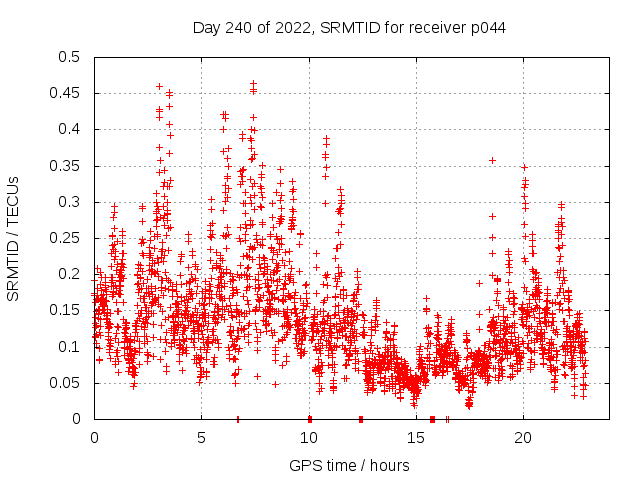 Day 240 of 2022, SRMTID for receiver p044

SRMTID / TECUs

0.5
0.45
0.4
0.35
0.3
0.25
0.2
0.15
0.1
0.05
0

0
5
10
15
20

GPS time / hours